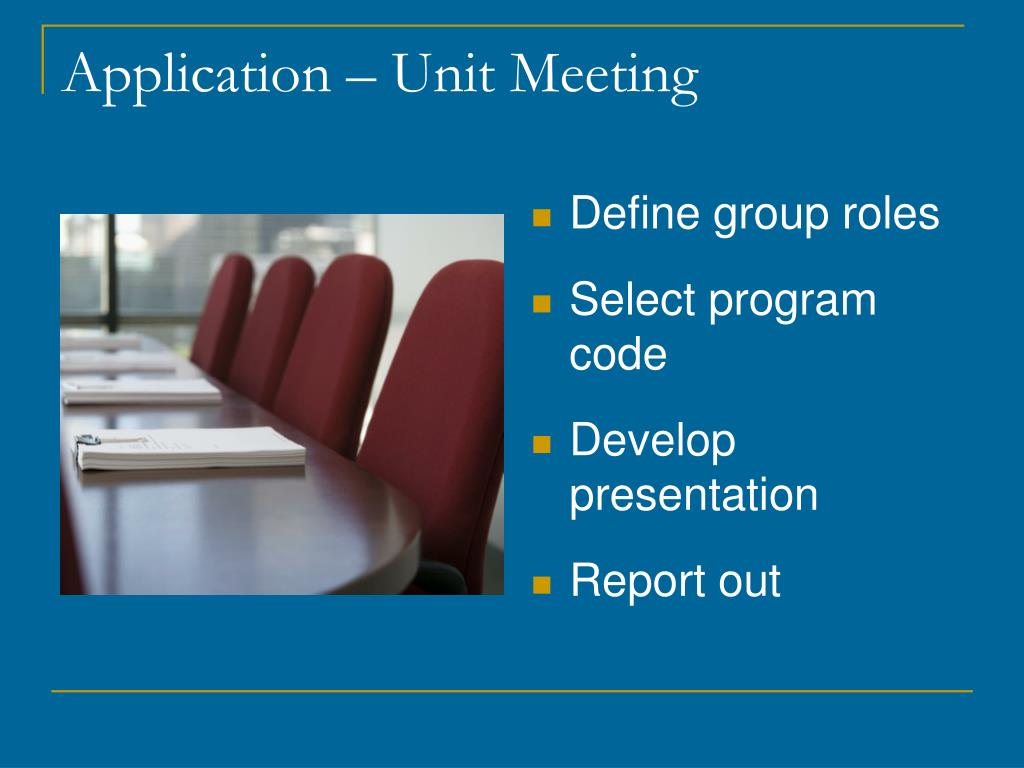 Application – Unit Meeting

- Define group roles
- Select program code
- Develop presentation
- Report out